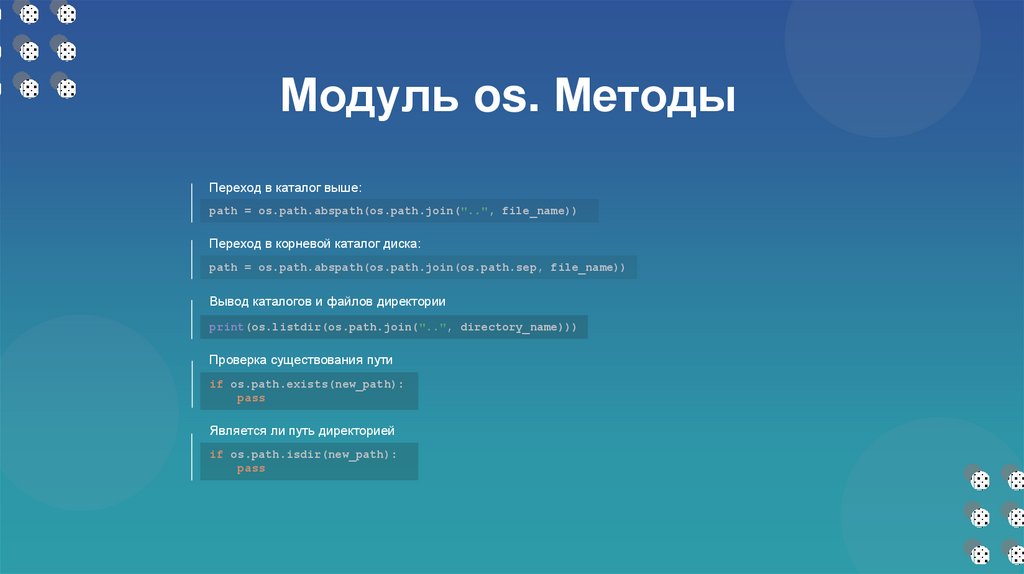 Модуль os. Методы

Переход в каталог выше:

path = os.path.abspath(os.path.join("..", file_name))

Переход в корневой каталог диска:

path = os.path.abspath(os.path.join(os.path.sep, file_name))

Вывод каталогов и файлов директории

print(os.listdir(os.path.join("..", directory_name)))

Проверка существования пути

if os.path.exists(new_path):
    pass

Является ли путь директорией

if os.path.isdir(new_path):
    pass